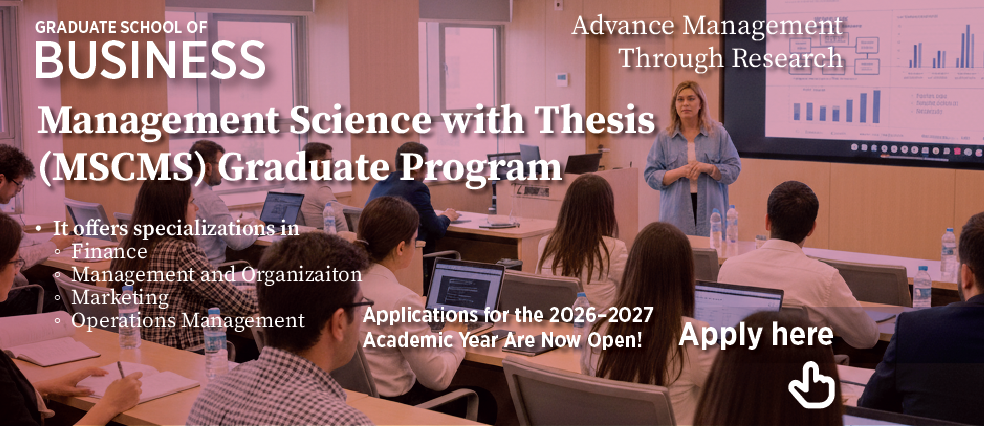 GRADUATE SCHOOL OF
BUSINESS

Advance Management Through Research

Management Science with Thesis (MSCMS) Graduate Program

• It offers specializations in
◦ Finance
◦ Management and Organizaiton
◦ Marketing
◦ Operations Management

Applications for the 2026-2027 Academic Year Are Now Open!

Apply here